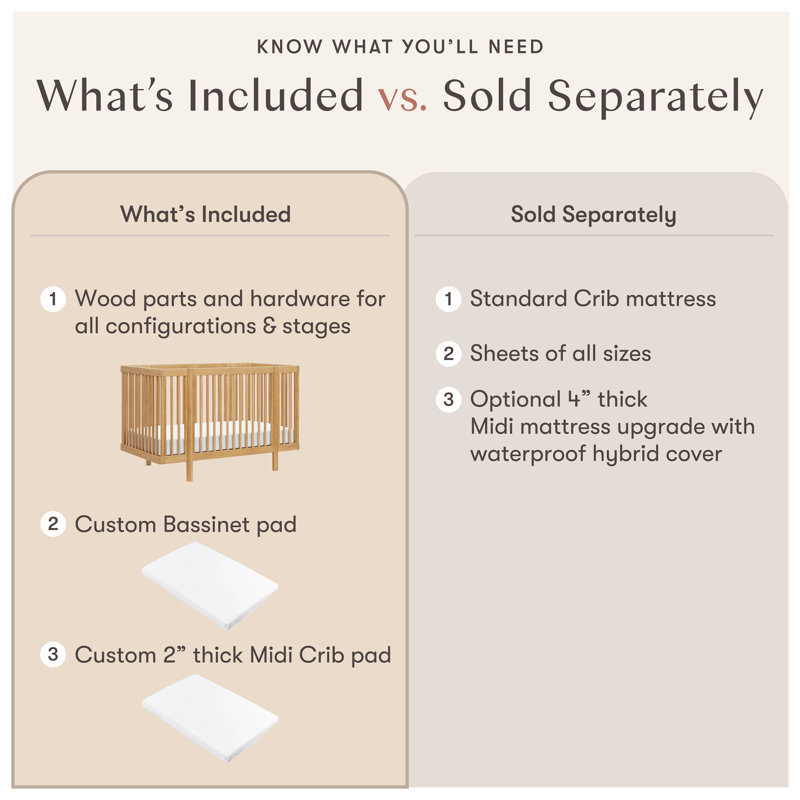 KNOW WHAT YOU'LL NEED

What's Included vs. Sold Separately

What's Included

1 Wood parts and hardware for all configurations & stages

2 Custom Bassinet pad

3 Custom 2" thick Midi Crib pad

Sold Separately

1 Standard Crib mattress

2 Sheets of all sizes

3 Optional 4" thick Midi mattress upgrade with waterproof hybrid cover